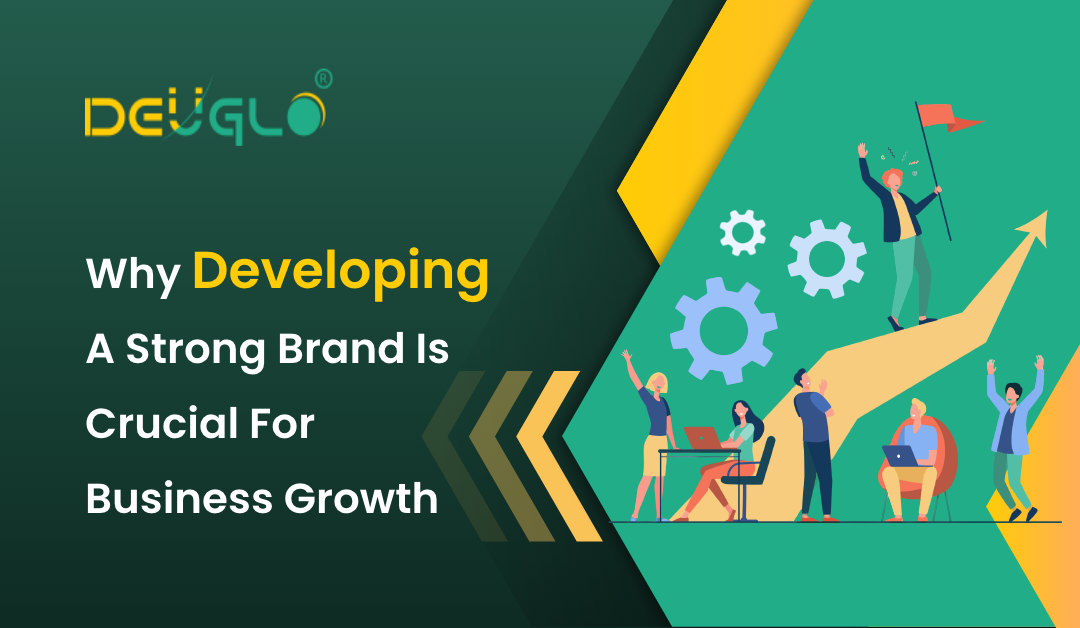 DEVGLO®

Why Developing A Strong Brand Is Crucial For Business Growth